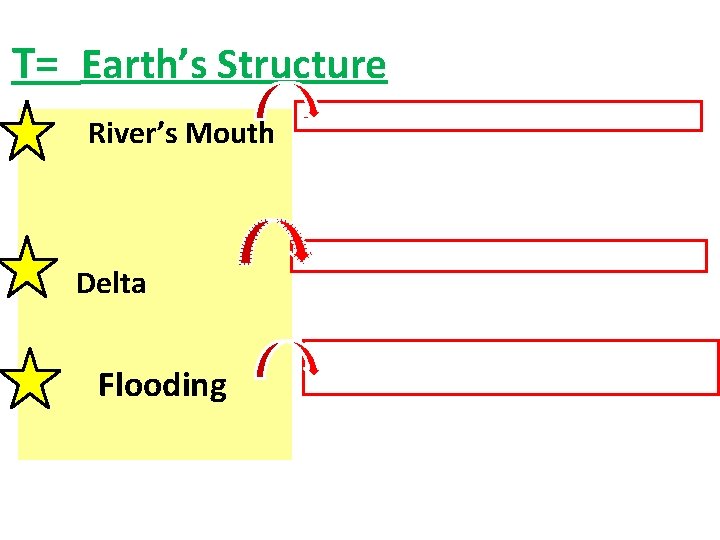 T= Earth's Structure

River's Mouth

Delta

Flooding